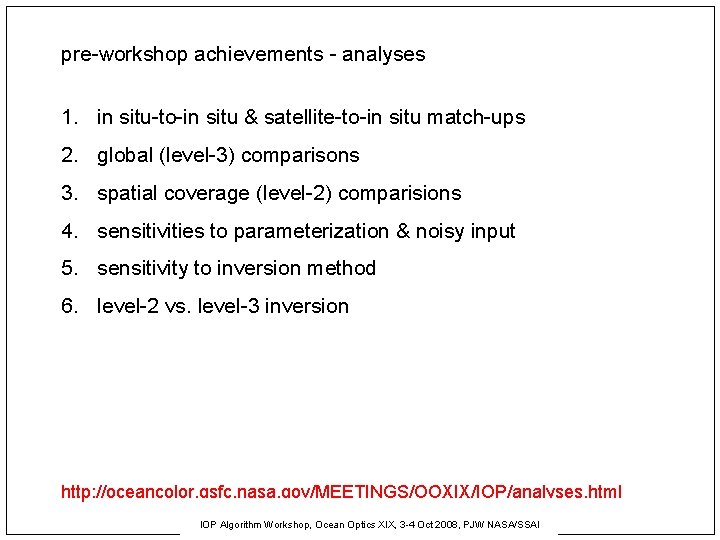 pre-workshop achievements - analyses

1. in situ-to-in situ & satellite-to-in situ match-ups

2. global (level-3) comparisons

3. spatial coverage (level-2) comparisions

4. sensitivities to parameterization & noisy input

5. sensitivity to inversion method

6. level-2 vs. level-3 inversion

http://oceancolor.gsfc.nasa.gov/MEETINGS/OOXIX/IOP/analyses.html

IOP Algorithm Workshop, Ocean Optics XIX, 3-4 Oct 2008, PJW NASA/SSAI